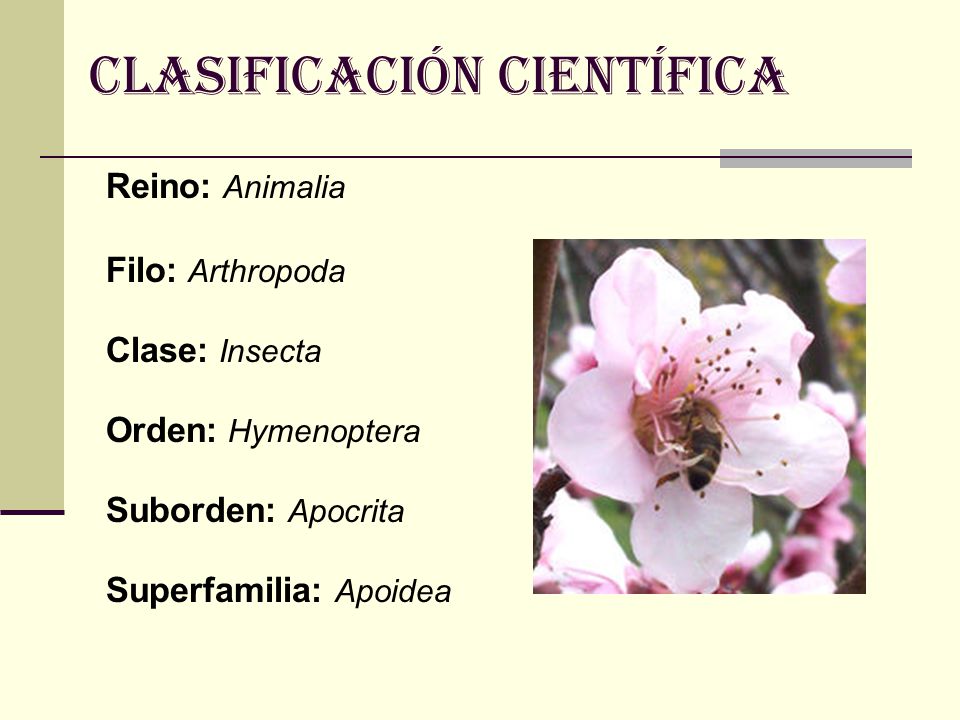 CLASIFICACIÓN CIENTÍFICA

Reino: Animalia

Filo: Arthropoda

Clase: Insecta

Orden: Hymenoptera

Suborden: Apocrita

Superfamilia: Apoidea